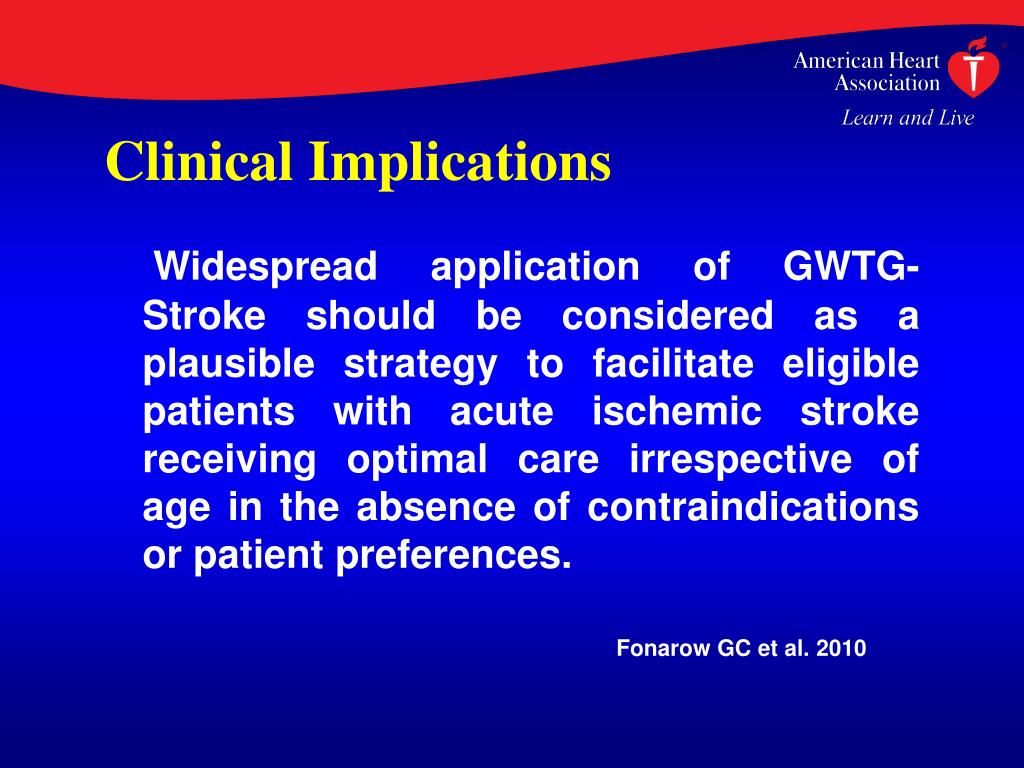 American Heart Association
Learn and Live

Clinical Implications

Widespread application of GWTG-Stroke should be considered as a plausible strategy to facilitate eligible patients with acute ischemic stroke receiving optimal care irrespective of age in the absence of contraindications or patient preferences.

Fonarow GC et al. 2010